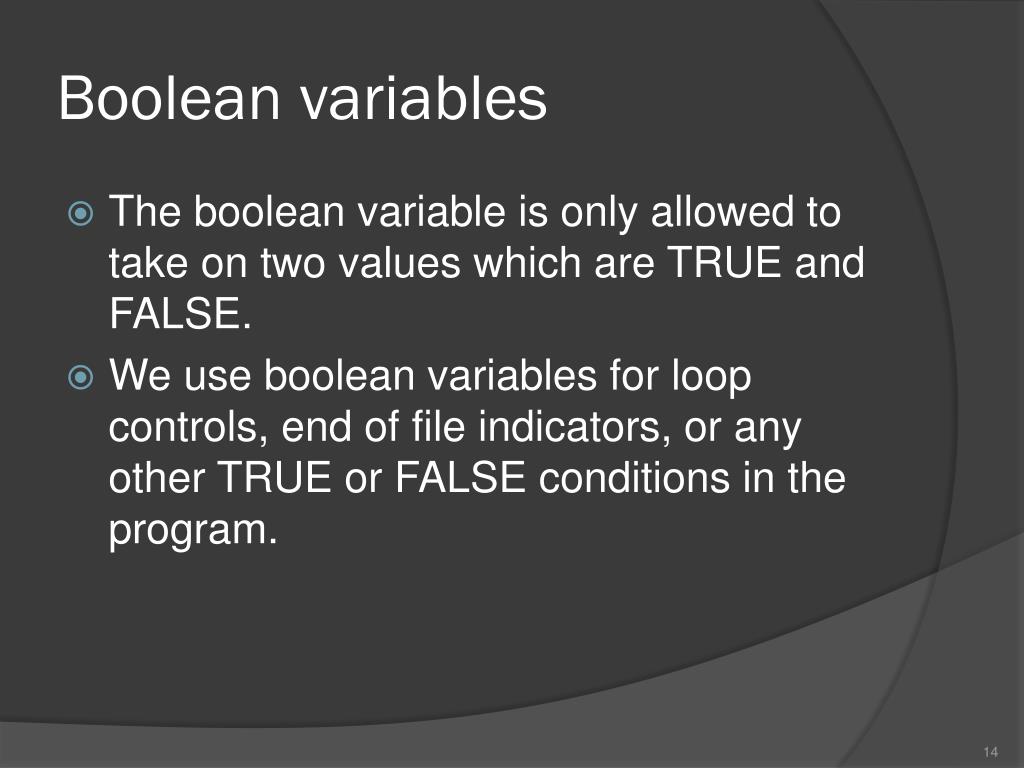 Boolean variables

The boolean variable is only allowed to take on two values which are TRUE and FALSE.

We use boolean variables for loop controls, end of file indicators, or any other TRUE or FALSE conditions in the program.

14